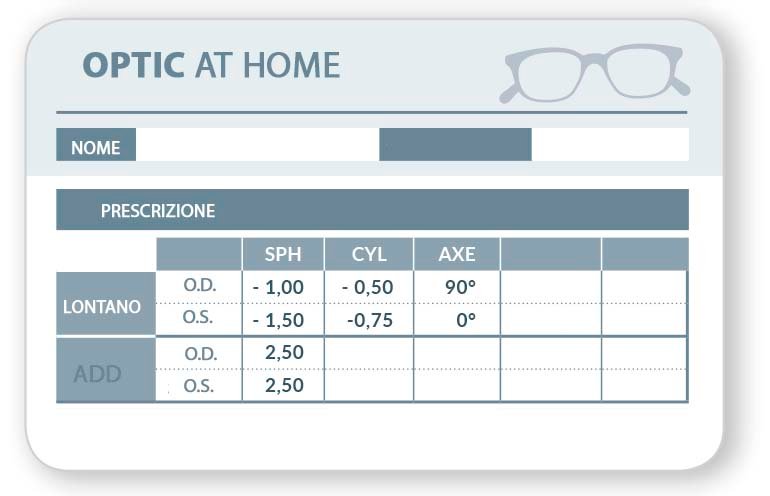 OPTIC AT HOME

NOME

PRESCRIZIONE

| | | SPH | CYL | AXE | | |
|---|---|---|---|---|---|---|
| LONTANO | O.D. | - 1,00 | - 0,50 | 90° | | |
| | O.S. | - 1,50 | -0,75 | 0° | | |
| ADD | O.D. | 2,50 | | | | |
| | O.S. | 2,50 | | | | |